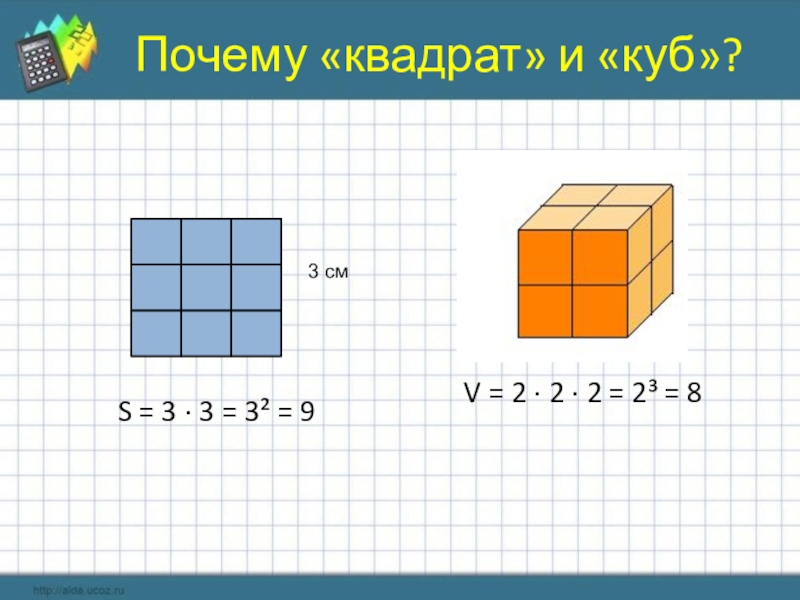 Почему «квадрат» и «куб»?

3 см

$S = 3 \cdot 3 = 3^2 = 9$

$V = 2 \cdot 2 \cdot 2 = 2^3 = 8$

http://aida.ucoz.ru